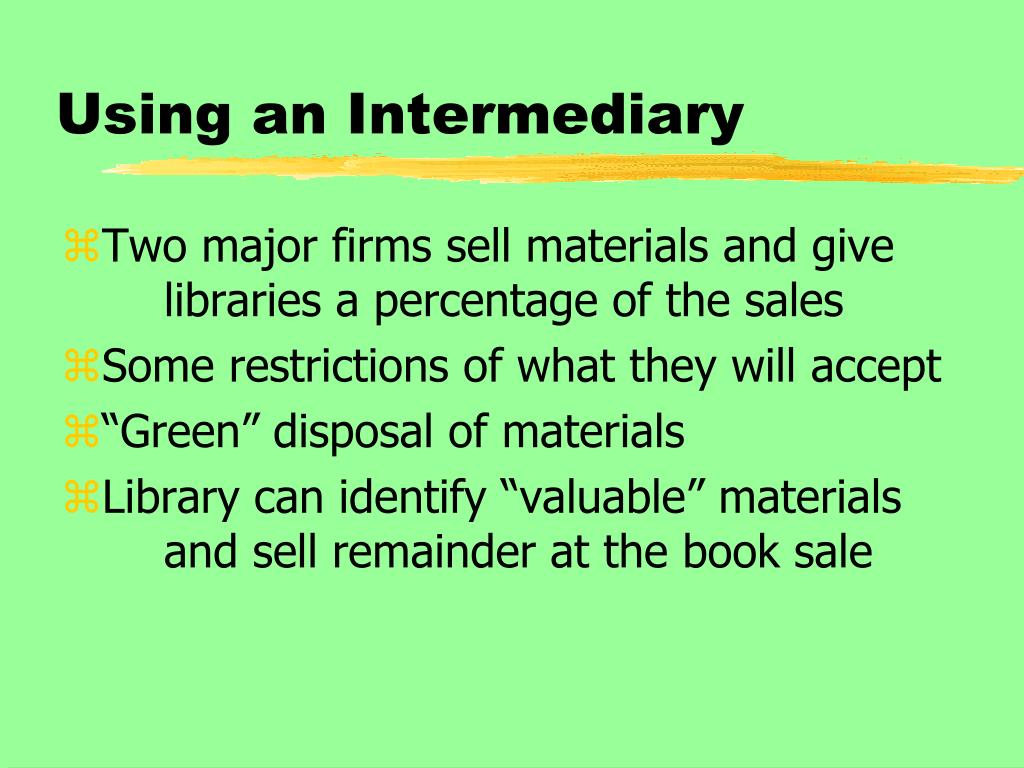 Using an Intermediary

⌘Two major firms sell materials and give libraries a percentage of the sales
⌘Some restrictions of what they will accept
⌘“Green” disposal of materials
⌘Library can identify “valuable” materials and sell remainder at the book sale